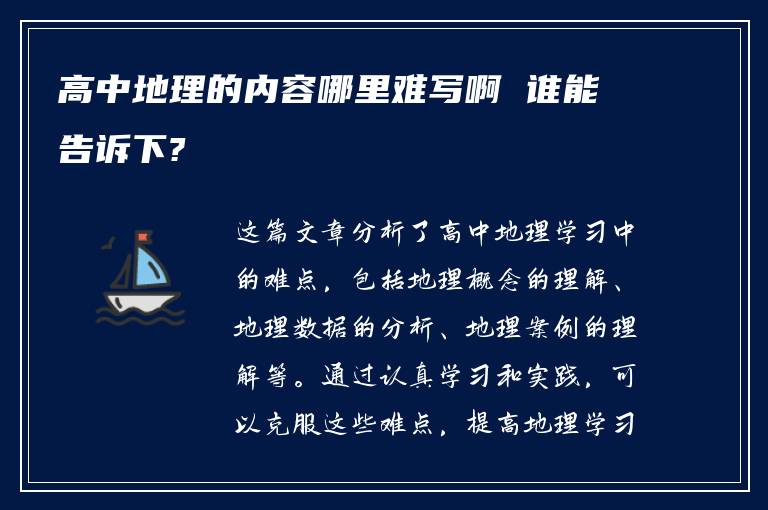 高中地理的内容哪里难写啊 谁能告诉下?

这篇文章分析了高中地理学习中的难点，包括地理概念的理解、地理数据的分析、地理案例的理解等。通过认真学习和实践，可以克服这些难点，提高地理学习